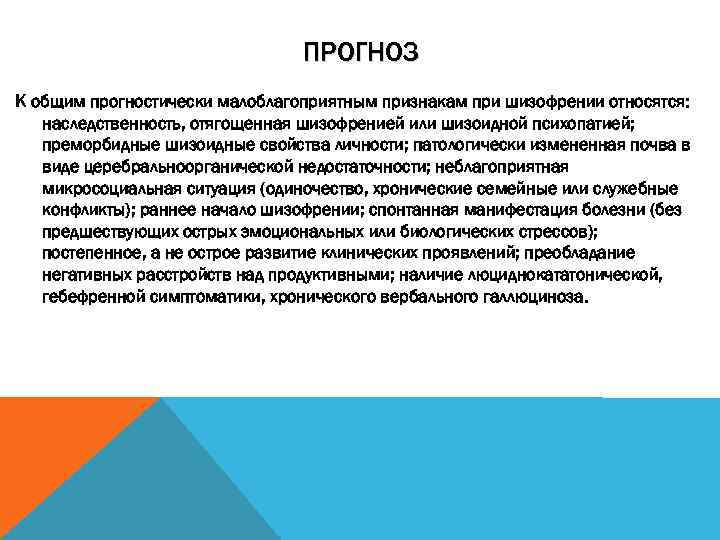 ПРОГНОЗ

К общим прогностически малоблагоприятным признакам при шизофрении относятся: наследственность, отягощенная шизофренией или шизоидной психопатией; преморбидные шизоидные свойства личности; патологически измененная почва в виде церебральноорганической недостаточности; неблагоприятная микросоциальная ситуация (одиночество, хронические семейные или служебные конфликты); раннее начало шизофрении; спонтанная манифестация болезни (без предшествующих острых эмоциональных или биологических стрессов); постепенное, а не острое развитие клинических проявлений; преобладание негативных расстройств над продуктивными; наличие люциднокататонической, гебефренной симптоматики, хронического вербального галлюциноза.